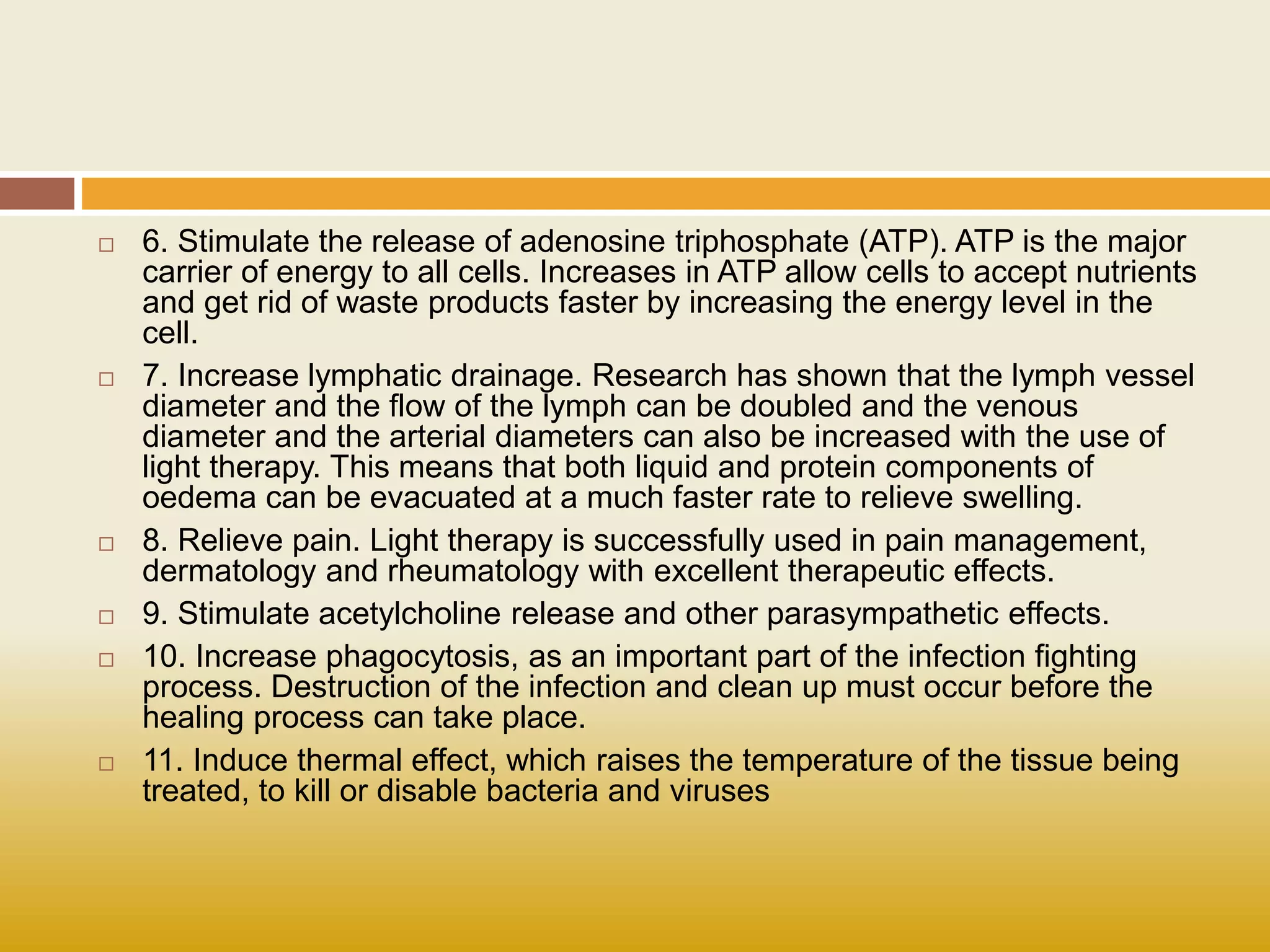 □ 6. Stimulate the release of adenosine triphosphate (ATP). ATP is the major carrier of energy to all cells. Increases in ATP allow cells to accept nutrients and get rid of waste products faster by increasing the energy level in the cell.

□ 7. Increase lymphatic drainage. Research has shown that the lymph vessel diameter and the flow of the lymph can be doubled and the venous diameter and the arterial diameters can also be increased with the use of light therapy. This means that both liquid and protein components of oedema can be evacuated at a much faster rate to relieve swelling.

□ 8. Relieve pain. Light therapy is successfully used in pain management, dermatology and rheumatology with excellent therapeutic effects.

□ 9. Stimulate acetylcholine release and other parasympathetic effects.

□ 10. Increase phagocytosis, as an important part of the infection fighting process. Destruction of the infection and clean up must occur before the healing process can take place.

□ 11. Induce thermal effect, which raises the temperature of the tissue being treated, to kill or disable bacteria and viruses